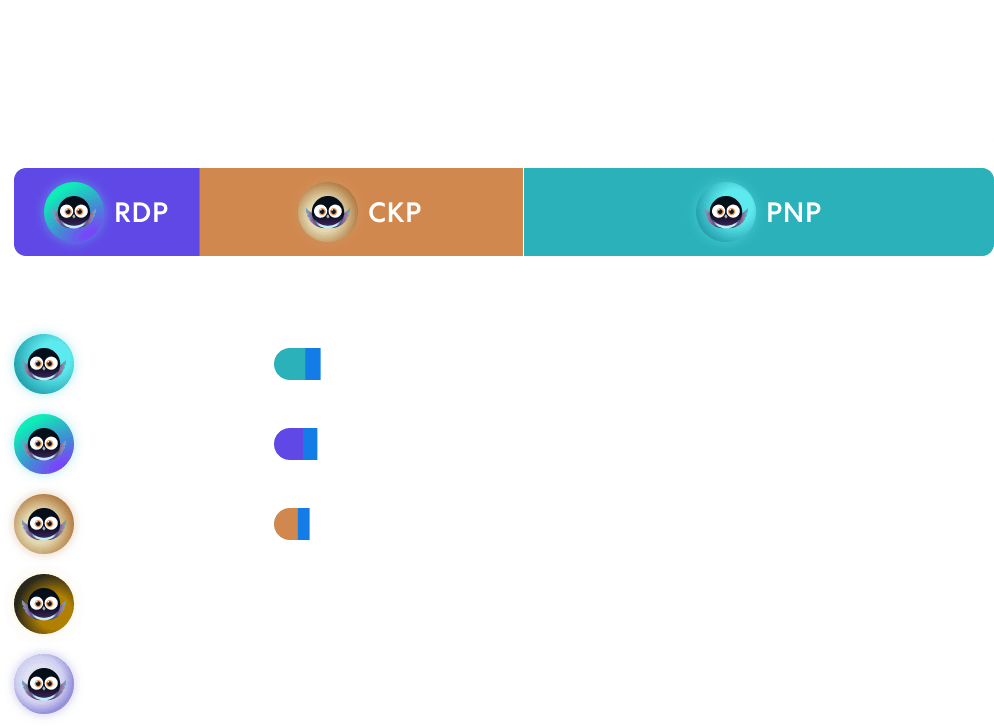 RDP CKP PNP